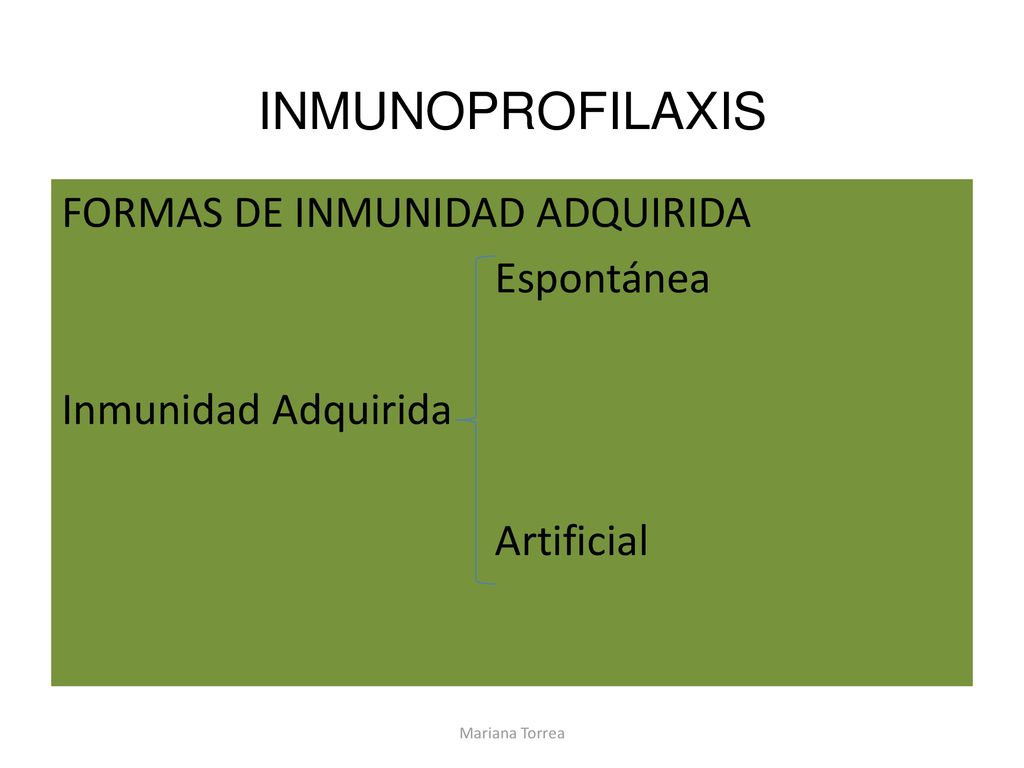 INMUNOPROFILAXIS

FORMAS DE INMUNIDAD ADQUIRIDA

Espontánea

Inmunidad Adquirida

Artificial

Mariana Torrea